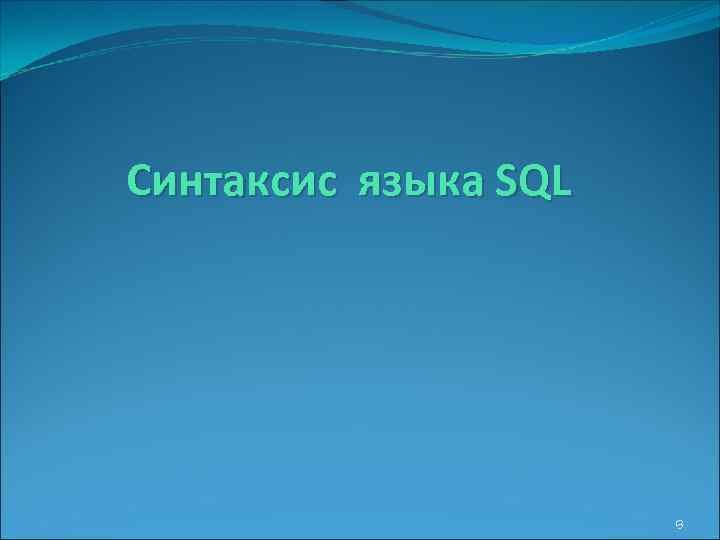 Синтаксис языка SQL

9